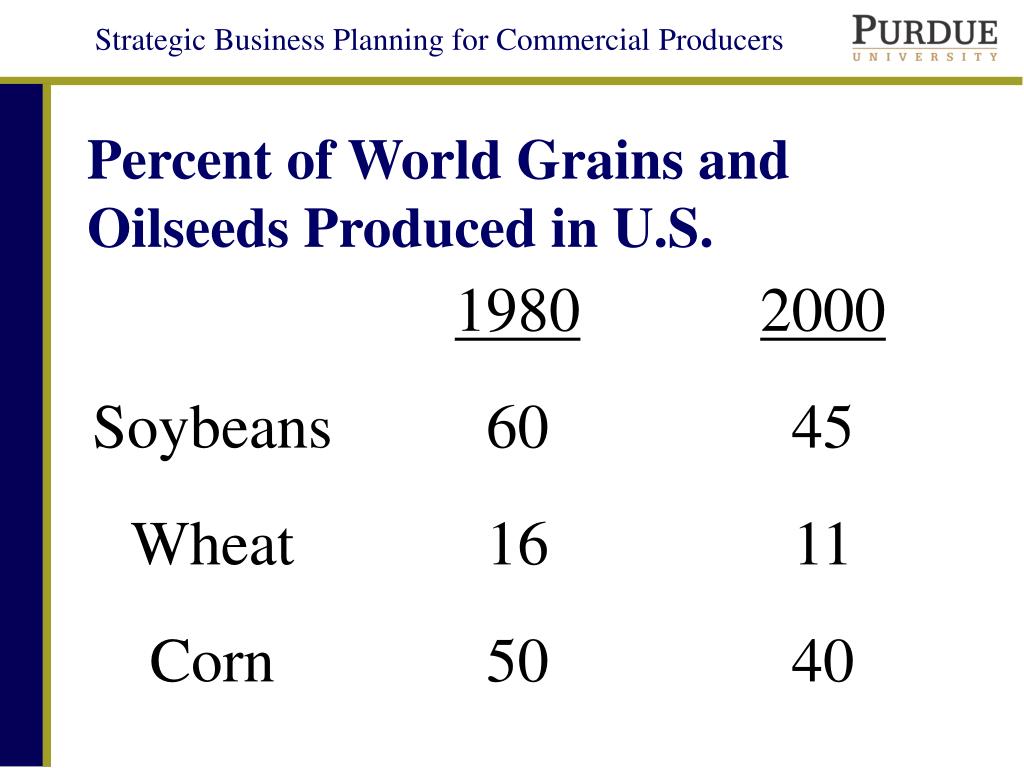 Strategic Business Planning for Commercial Producers

PURDUE
UNIVERSITY

Percent of World Grains and Oilseeds Produced in U.S.

| | 1980 | 2000 |
|---|---|---|
| Soybeans | 60 | 45 |
| Wheat | 16 | 11 |
| Corn | 50 | 40 |